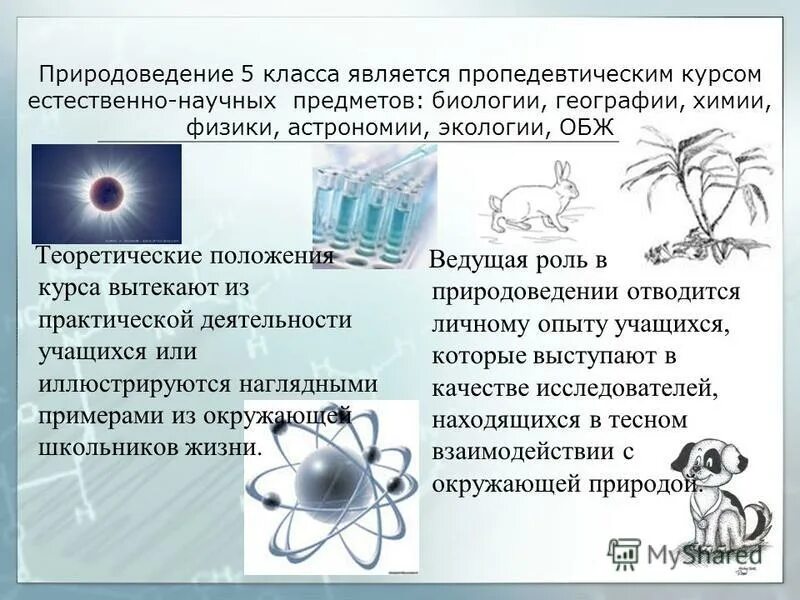 Природоведение 5 класса является пропедевтическим курсом естественно-научных предметов: биологии, географии, химии, физики, астрономии, экологии, ОБЖ

Теоретические положения курса вытекают из практической деятельности учащихся или иллюстрируются наглядными примерами из окружающей школьников жизни.

Ведущая роль в природоведении отводится личному опыту учащихся, которые выступают в качестве исследователей, находящихся в тесном взаимодействии с окружающей природой.

MyShared